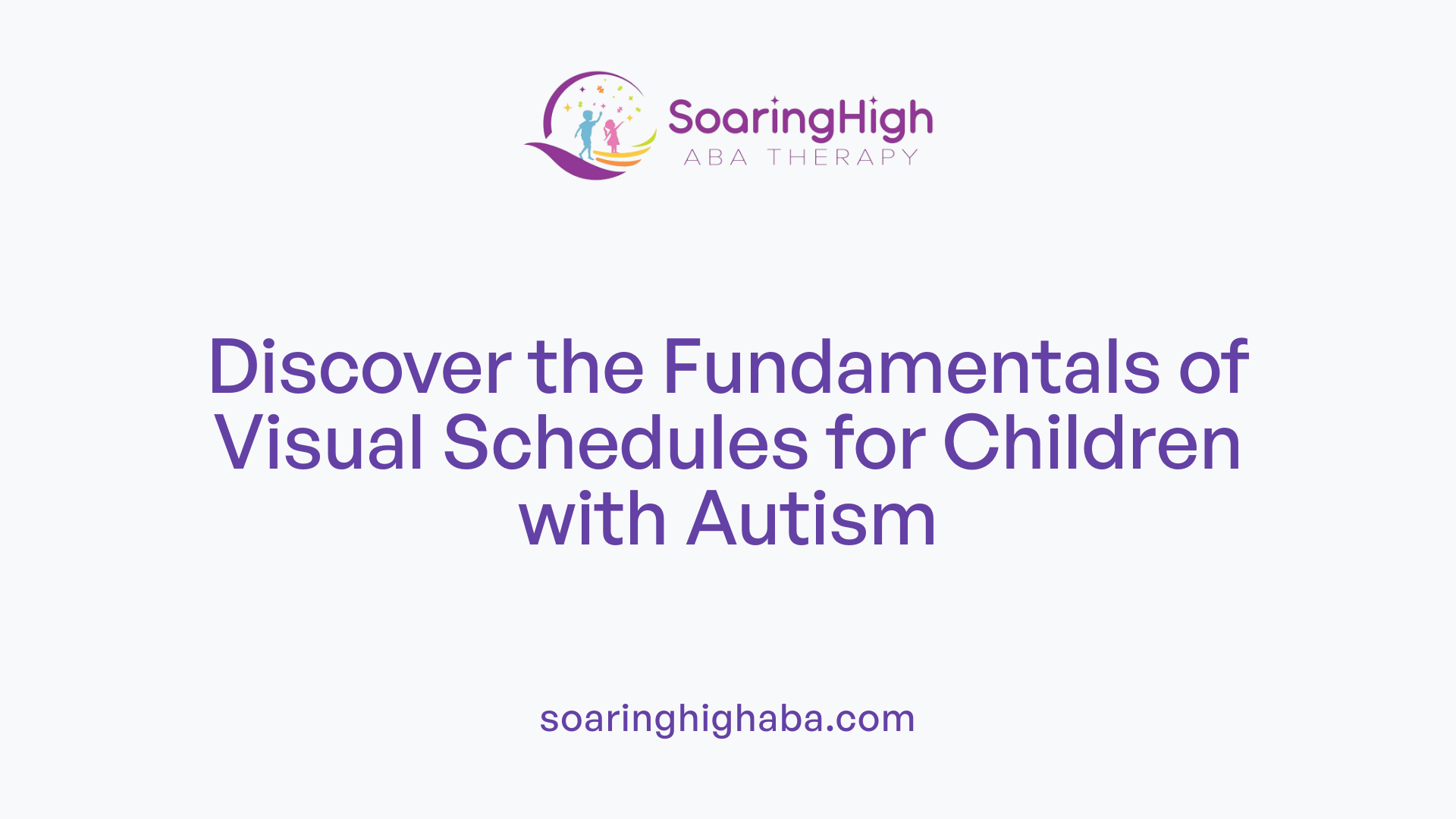 SoaringHigh
ABA THERAPY

Discover the Fundamentals of Visual Schedules for Children with Autism

soaringhighaba.com